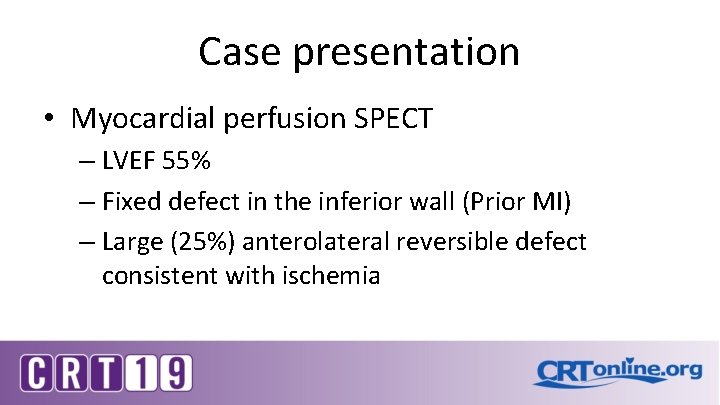 Case presentation

• Myocardial perfusion SPECT
– LVEF 55%
– Fixed defect in the inferior wall (Prior MI)
– Large (25%) anterolateral reversible defect consistent with ischemia

CRT19

CRTonline.org